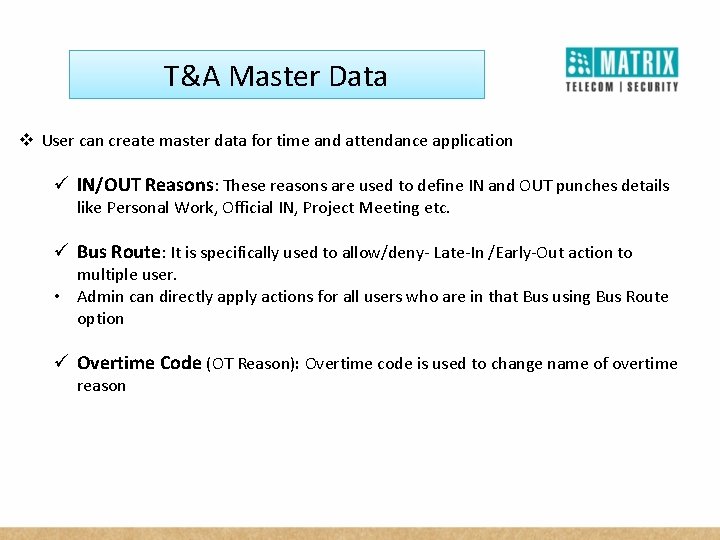 T&A Master Data

MATRIX
TELECOM | SECURITY

❖ User can create master data for time and attendance application

✓ IN/OUT Reasons: These reasons are used to define IN and OUT punches details like Personal Work, Official IN, Project Meeting etc.

✓ Bus Route: It is specifically used to allow/deny- Late-In /Early-Out action to multiple user.
• Admin can directly apply actions for all users who are in that Bus using Bus Route option

✓ Overtime Code (OT Reason): Overtime code is used to change name of overtime reason